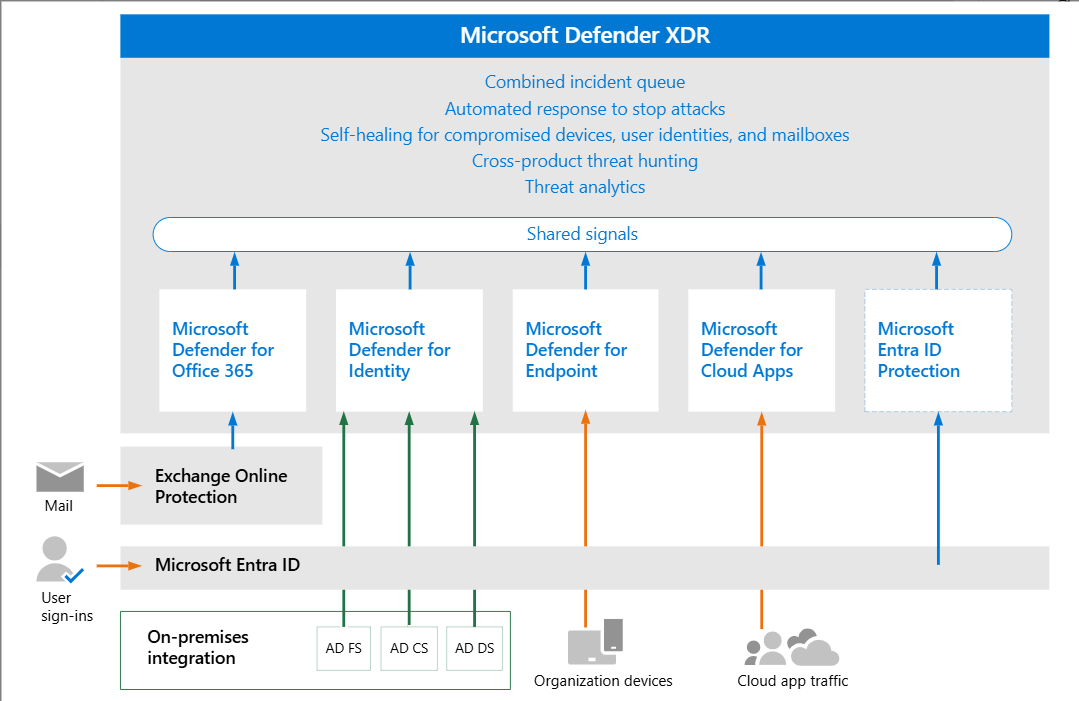 Microsoft Defender XDR

Combined incident queue
Automated response to stop attacks
Self-healing for compromised devices, user identities, and mailboxes
Cross-product threat hunting
Threat analytics

Shared signals

Microsoft Defender for Office 365

Microsoft Defender for Identity

Microsoft Defender for Endpoint

Microsoft Defender for Cloud Apps

Microsoft Entra ID Protection

Mail

Exchange Online Protection

User sign-ins

Microsoft Entra ID

On-premises integration

AD FS

AD CS

AD DS

Organization devices

Cloud app traffic